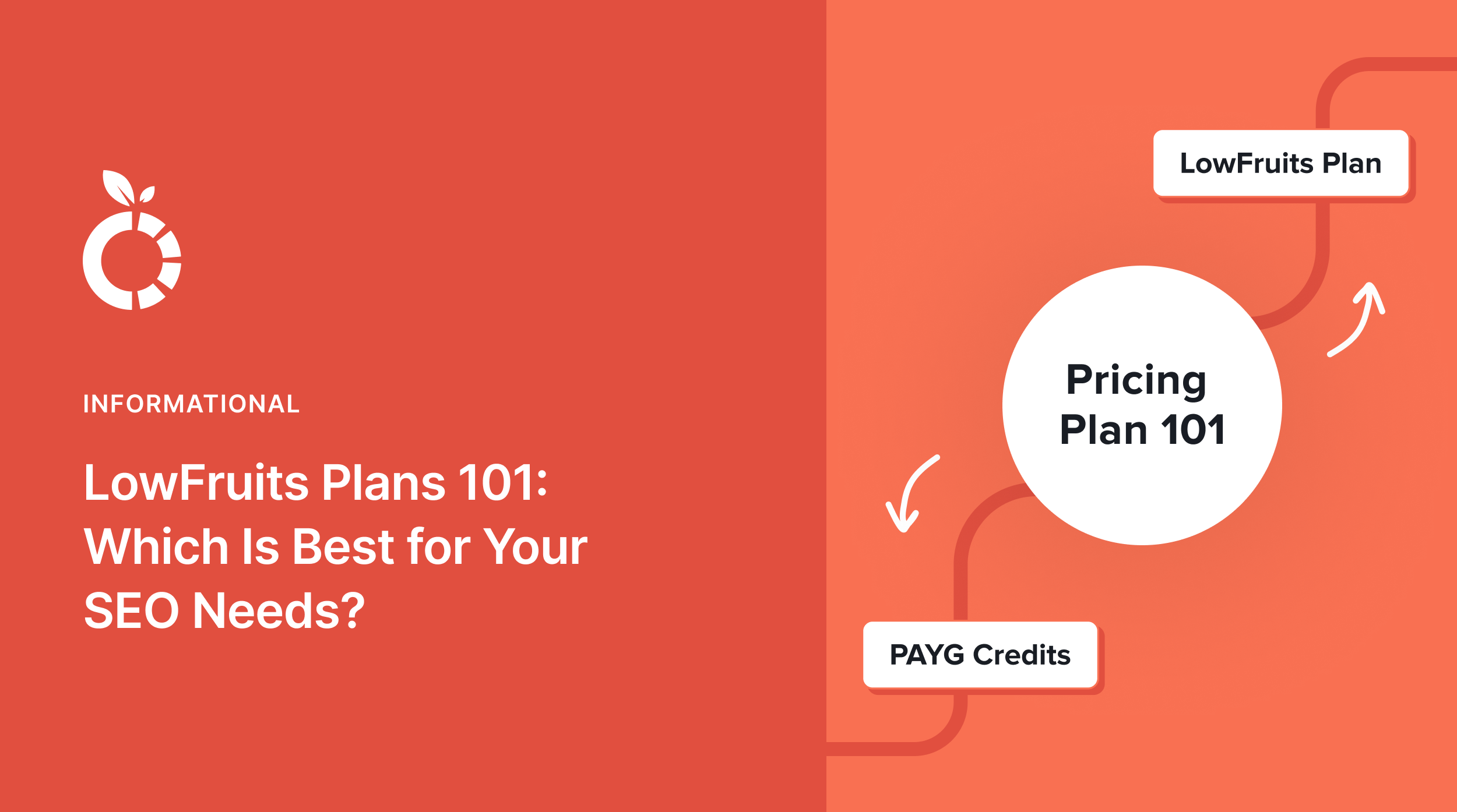 INFORMATIONAL

LowFruits Plans 101: Which Is Best for Your SEO Needs?

LowFruits Plan

Pricing Plan 101

PAYG Credits